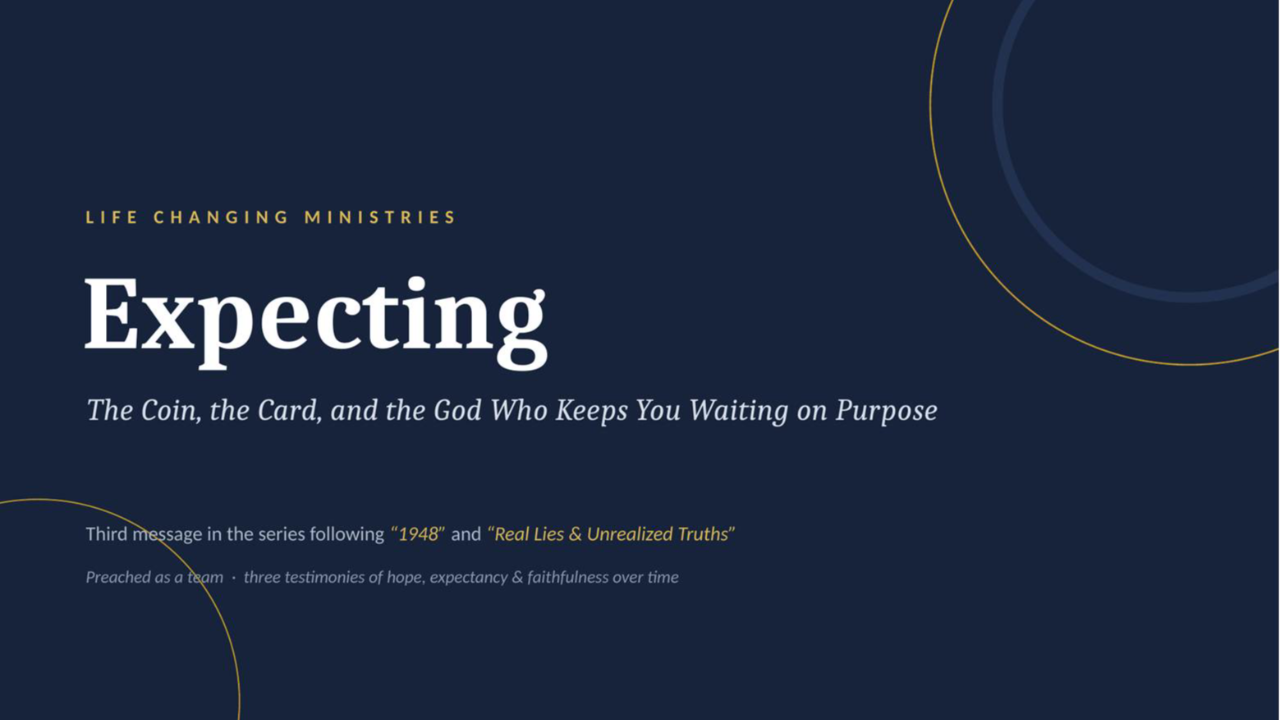 LIFE CHANGING MINISTRIES

Expecting

The Coin, the Card, and the God Who Keeps You Waiting on Purpose

Third message in the series following "1948" and "Real Lies & Unrealized Truths"

Preached as a team · three testimonies of hope, expectancy & faithfulness over time